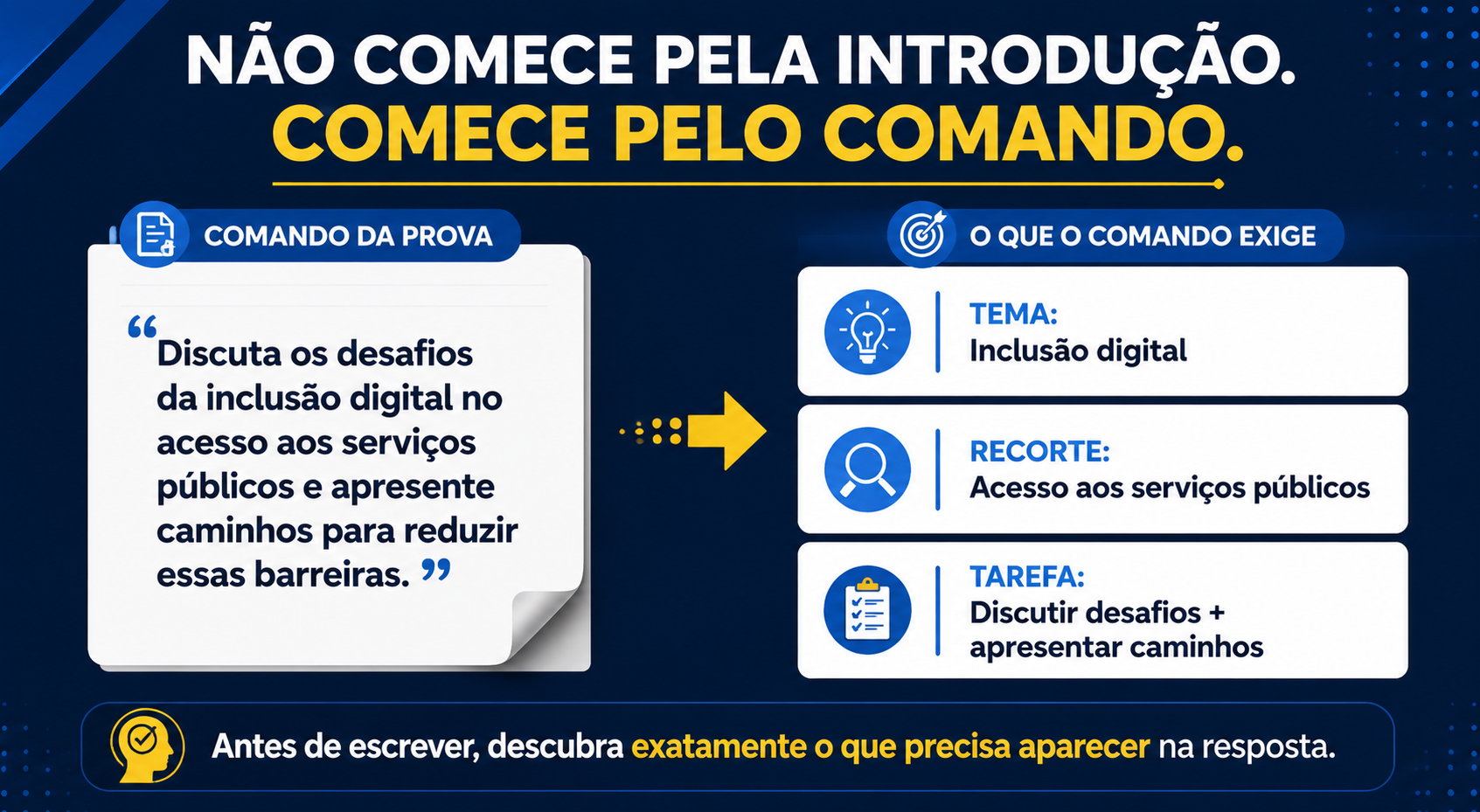 NÃO COMECE PELA INTRODUÇÃO.
COMECE PELO COMANDO.

COMANDO DA PROVA

“Discuta os desafios da inclusão digital no acesso aos serviços públicos e apresente caminhos para reduzir essas barreiras.”

O QUE O COMANDO EXIGE

TEMA:
Inclusão digital

RECORTE:
Acesso aos serviços públicos

TAREFA:
Discutir desafios + apresentar caminhos

Antes de escrever, descubra exatamente o que precisa aparecer na resposta.